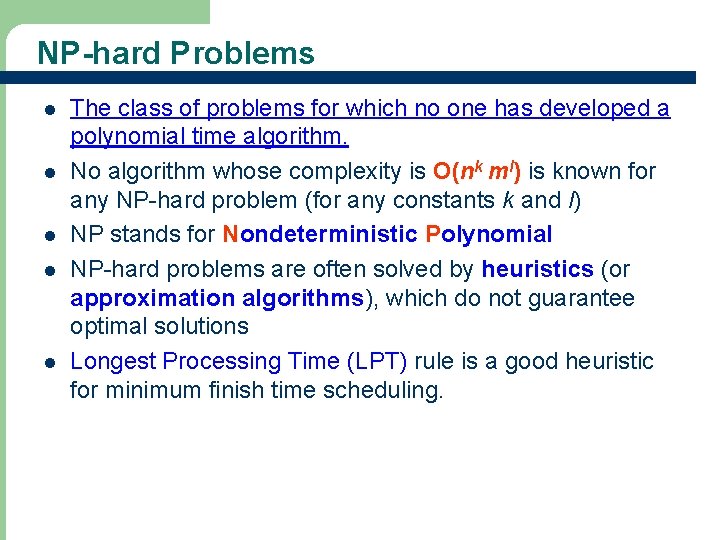 NP-hard Problems

- The class of problems for which no one has developed a polynomial time algorithm.
- No algorithm whose complexity is $O(n^k m^l)$ is known for any NP-hard problem (for any constants $k$ and $l$)
- NP stands for Nondeterministic Polynomial
- NP-hard problems are often solved by heuristics (or approximation algorithms), which do not guarantee optimal solutions
- Longest Processing Time (LPT) rule is a good heuristic for minimum finish time scheduling.